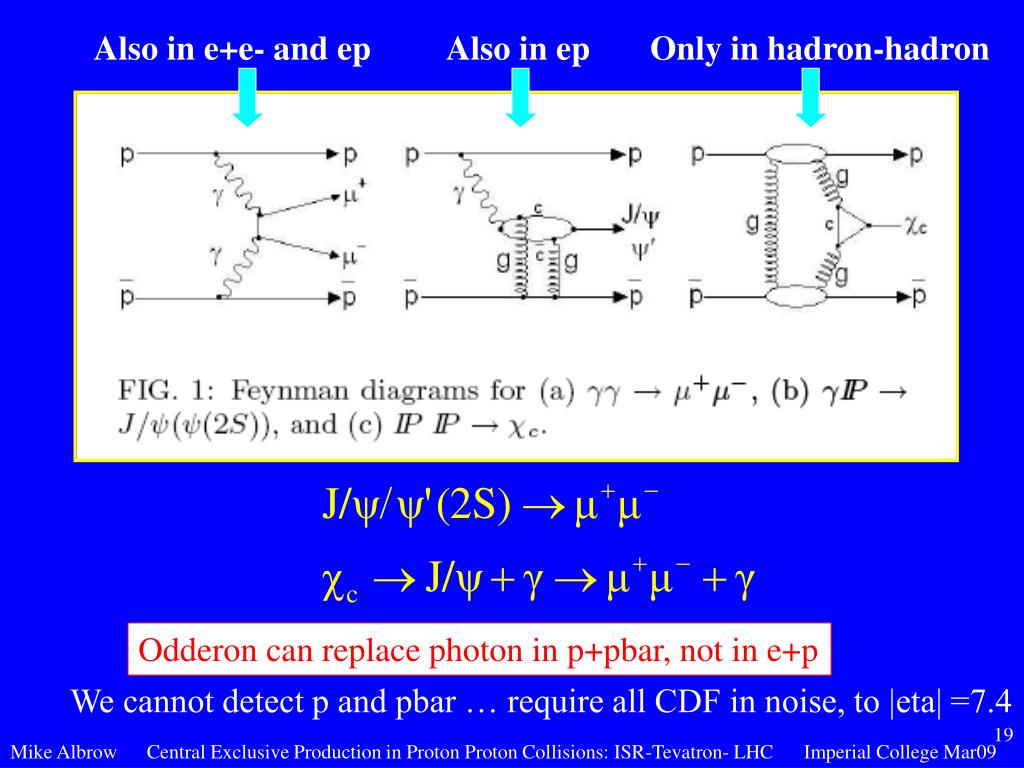 Also in e+e- and ep Also in ep Only in hadron-hadron

p p $\gamma$ $\mu^+$ $\gamma$ $\mu^-$ $\bar{p}$ $\bar{p}$

p p $\gamma$ c J/$\psi$ $\psi'$ g $\bar{c}$ g $\bar{p}$ $\bar{p}$

p p g g c $\chi_c$ g $\bar{p}$ $\bar{p}$

FIG. 1: Feynman diagrams for (a) $\gamma\gamma \to \mu^+\mu^-$, (b) $\gamma I\!P \to J/\psi(\psi(2S))$, and (c) $I\!P\, I\!P \to \chi_c$.

$J/\psi/\psi'(2S) \to \mu^+\mu^-$

$\chi_c \to J/\psi + \gamma \to \mu^+\mu^- + \gamma$

Odderon can replace photon in p+pbar, not in e+p

We cannot detect p and pbar … require all CDF in noise, to |eta| =7.4

19

Mike Albrow Central Exclusive Production in Proton Proton Collisions: ISR-Tevatron- LHC Imperial College Mar09